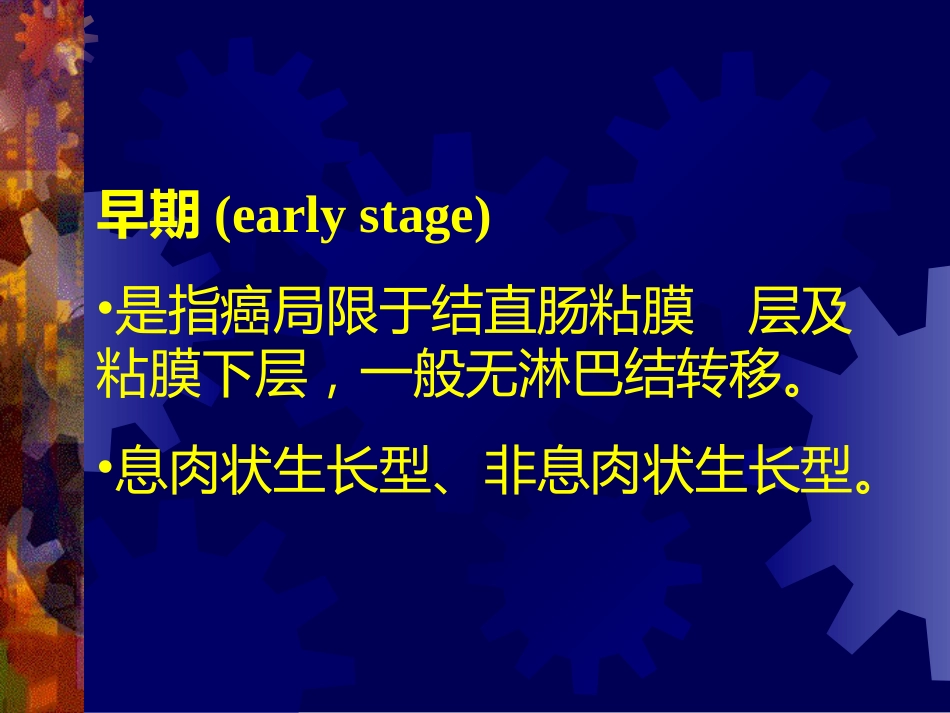 早期 (early stage)

•是指癌局限于结直肠粘膜　层及粘膜下层，一般无淋巴结转移。

•息肉状生长型、非息肉状生长型。